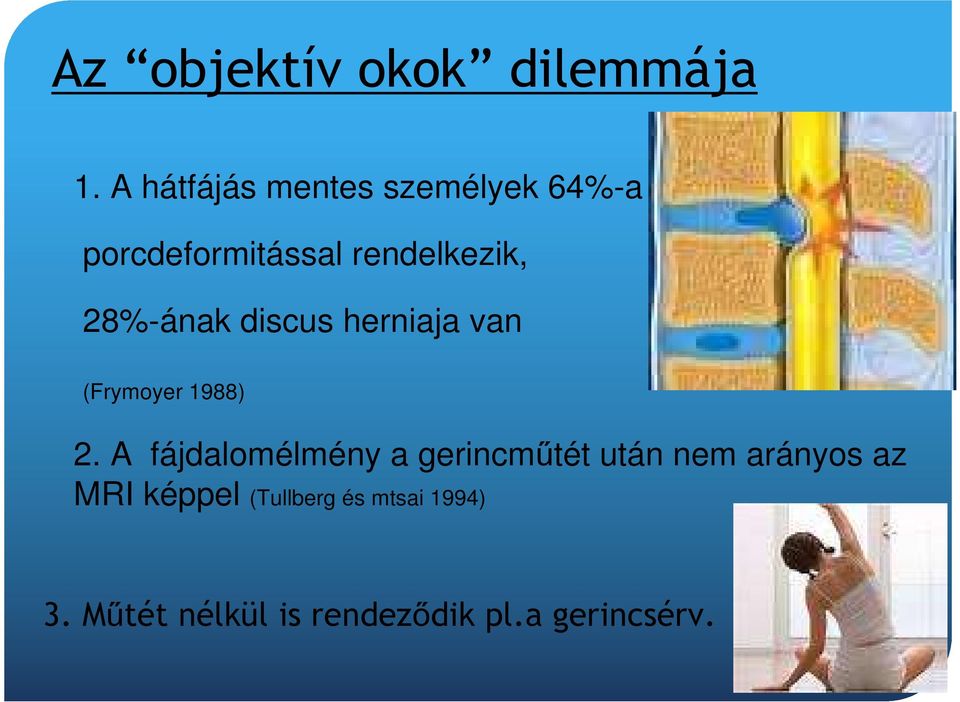 Az “objektív okok” dilemmája

1. A hátfájás mentes személyek 64%-a

porcdeformitással rendelkezik,

28%-ának discus herniaja van

(Frymoyer 1988)

2. A fájdalomélmény a gerincműtét után nem arányos az MRI képpel (Tullberg és mtsai 1994)

3. Műtét nélkül is rendeződik pl.a gerincsérv.